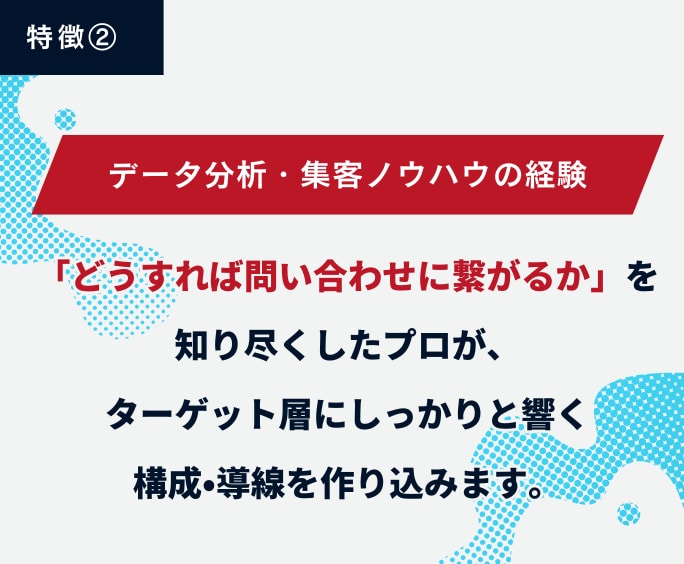 特徴②

データ分析・集客ノウハウの経験

「どうすれば問い合わせに繋がるか」を
知り尽くしたプロが、
ターゲット層にしっかりと響く
構成•導線を作り込みます。